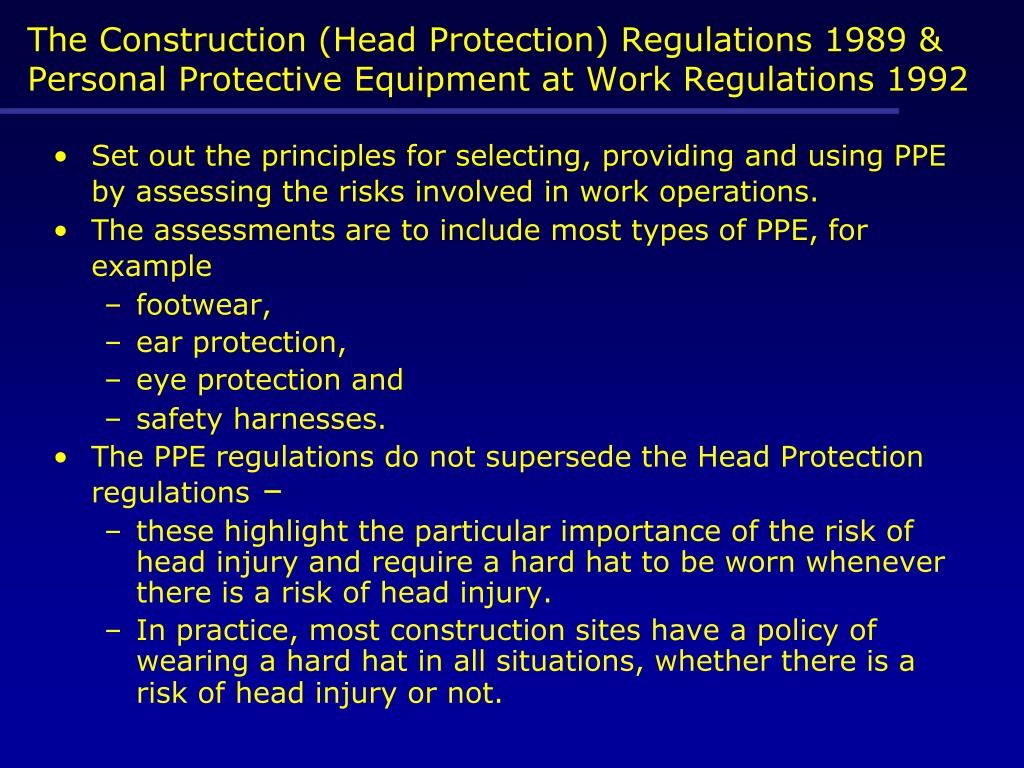 The Construction (Head Protection) Regulations 1989 & Personal Protective Equipment at Work Regulations 1992

• Set out the principles for selecting, providing and using PPE by assessing the risks involved in work operations.
• The assessments are to include most types of PPE, for example
– footwear,
– ear protection,
– eye protection and
– safety harnesses.
• The PPE regulations do not supersede the Head Protection regulations –
– these highlight the particular importance of the risk of head injury and require a hard hat to be worn whenever there is a risk of head injury.
– In practice, most construction sites have a policy of wearing a hard hat in all situations, whether there is a risk of head injury or not.